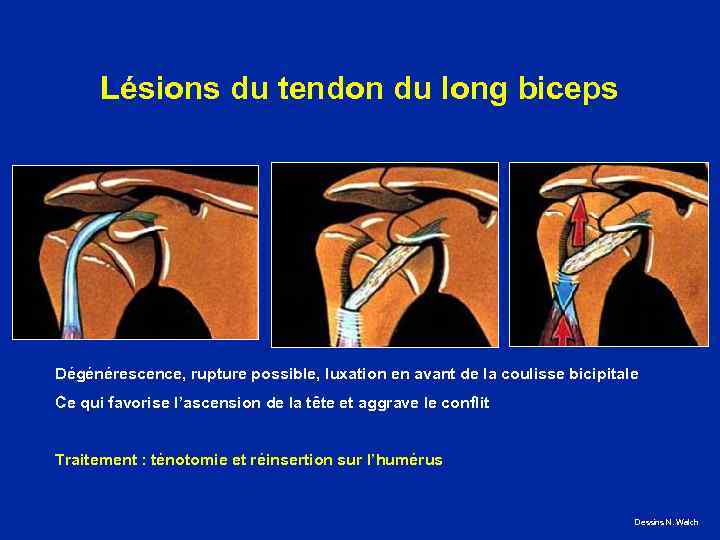 Lésions du tendon du long biceps

Dégénérescence, rupture possible, luxation en avant de la coulisse bicipitale
Ce qui favorise l'ascension de la tête et aggrave le conflit

Traitement : ténotomie et réinsertion sur l'humérus

Dessins N. Welch